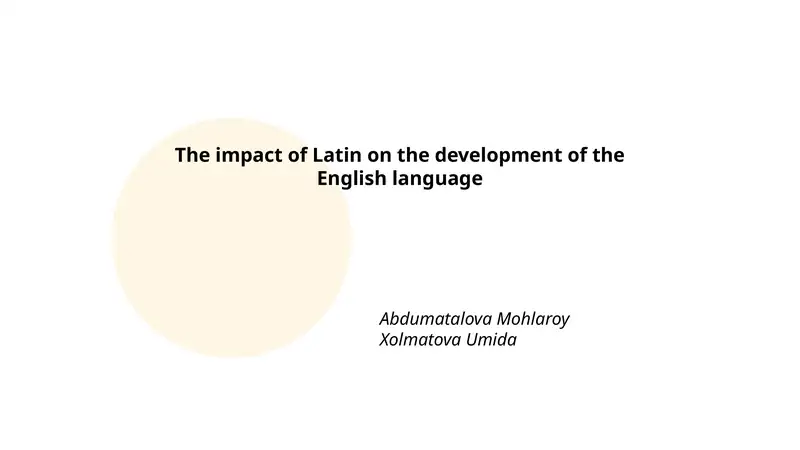 The impact of Latin on the development of the English language

Abdumatalova Mohlaroy
Xolmatova Umida